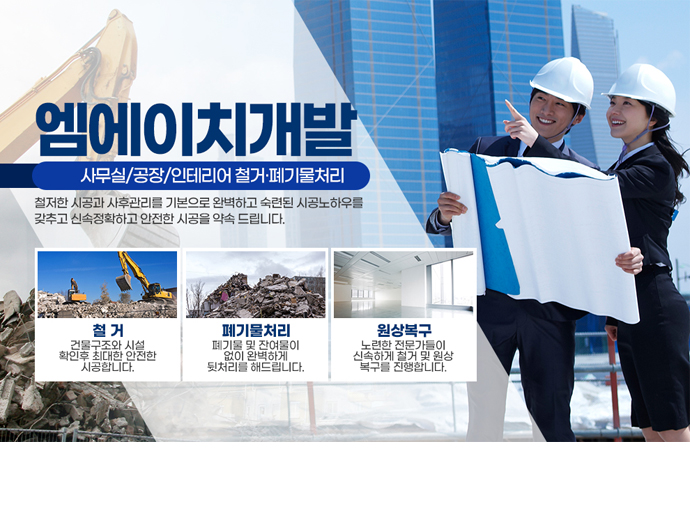 엠에이치개발

사무실/공장/인테리어 철거·폐기물처리

철저한 시공과 사후관리를 기본으로 완벽하고 숙련된 시공노하우를 갖추고 신속정확하고 안전한 시공을 약속 드립니다.

철 거
건물구조와 시설 확인후 최대한 안전한 시공합니다.

폐기물처리
폐기물 및 잔여물이 없이 완벽하게 뒷처리를 해드립니다.

원상복구
노련한 전문가들이 신속하게 철거 및 원상 복구를 진행합니다.